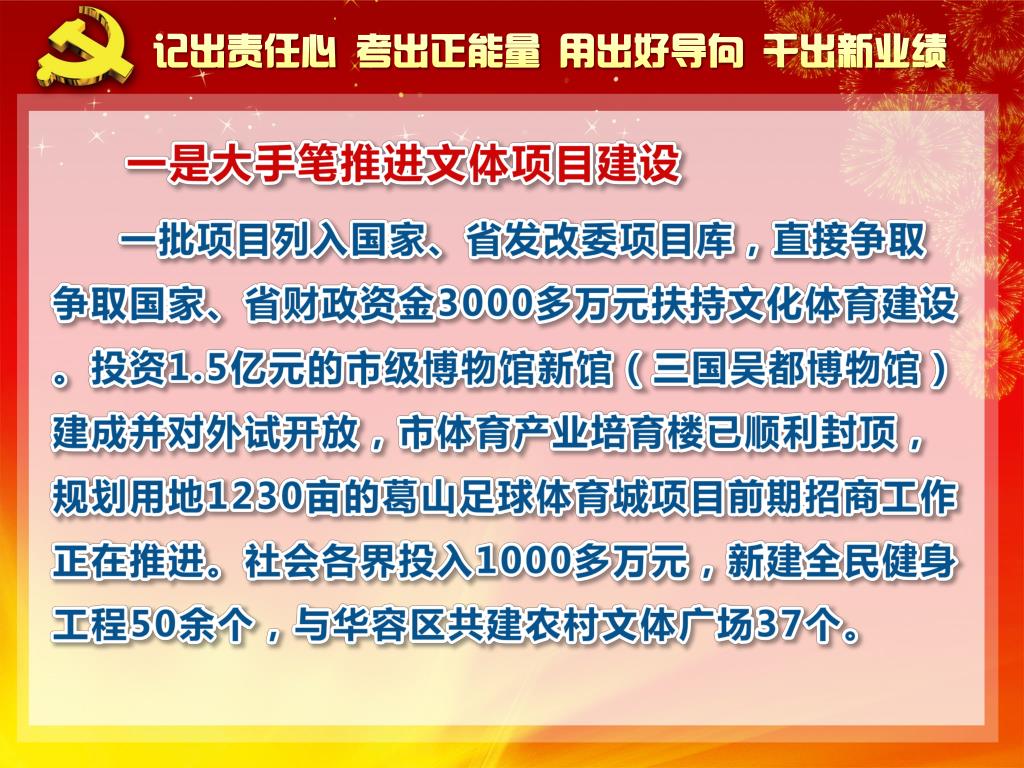 记出责任心 考出正能量 用出好导向 干出新业绩

一是大手笔推进文体项目建设

一批项目列入国家、省发改委项目库，直接争取争取国家、省财政资金3000多万元扶持文化体育建设。投资1.5亿元的市级博物馆新馆（三国吴都博物馆）建成并对外试开放，市体育产业培育楼已顺利封顶，规划用地1230亩的葛山足球体育城项目前期招商工作正在推进。社会各界投入1000多万元，新建全民健身工程50余个，与华容区共建农村文体广场37个。